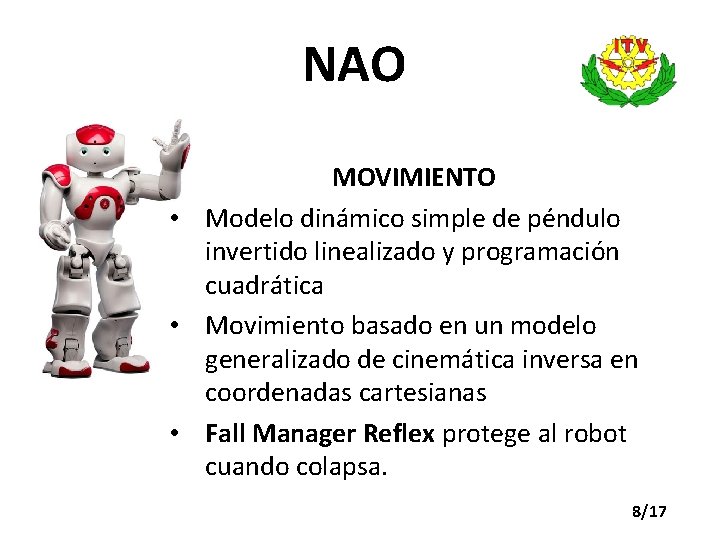 NAO

ITV

MOVIMIENTO

• Modelo dinámico simple de péndulo invertido linealizado y programación cuadrática
• Movimiento basado en un modelo generalizado de cinemática inversa en coordenadas cartesianas
• Fall Manager Reflex protege al robot cuando colapsa.

8/17